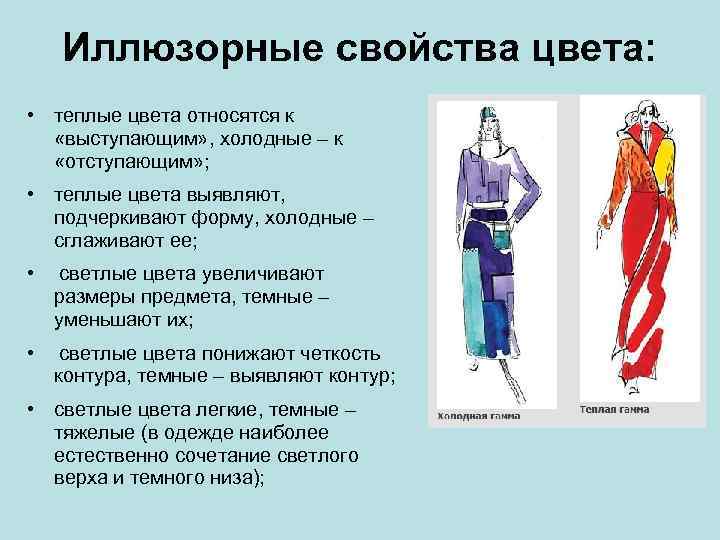 Иллюзорные свойства цвета:

• теплые цвета относятся к «выступающим», холодные – к «отступающим»;

• теплые цвета выявляют, подчеркивают форму, холодные – сглаживают ее;

• светлые цвета увеличивают размеры предмета, темные – уменьшают их;

• светлые цвета понижают четкость контура, темные – выявляют контур;

• светлые цвета легкие, темные – тяжелые (в одежде наиболее естественно сочетание светлого верха и темного низа);

Холодная гамма

Теплая гамма